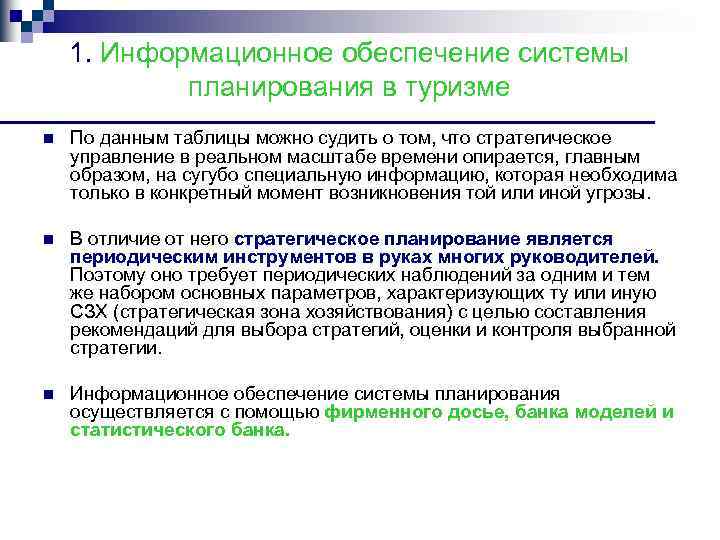 1. Информационное обеспечение системы планирования в туризме

По данным таблицы можно судить о том, что стратегическое управление в реальном масштабе времени опирается, главным образом, на сугубо специальную информацию, которая необходима только в конкретный момент возникновения той или иной угрозы.

В отличие от него стратегическое планирование является периодическим инструментов в руках многих руководителей. Поэтому оно требует периодических наблюдений за одним и тем же набором основных параметров, характеризующих ту или иную СЗХ (стратегическая зона хозяйствования) с целью составления рекомендаций для выбора стратегий, оценки и контроля выбранной стратегии.

Информационное обеспечение системы планирования осуществляется с помощью фирменного досье, банка моделей и статистического банка.